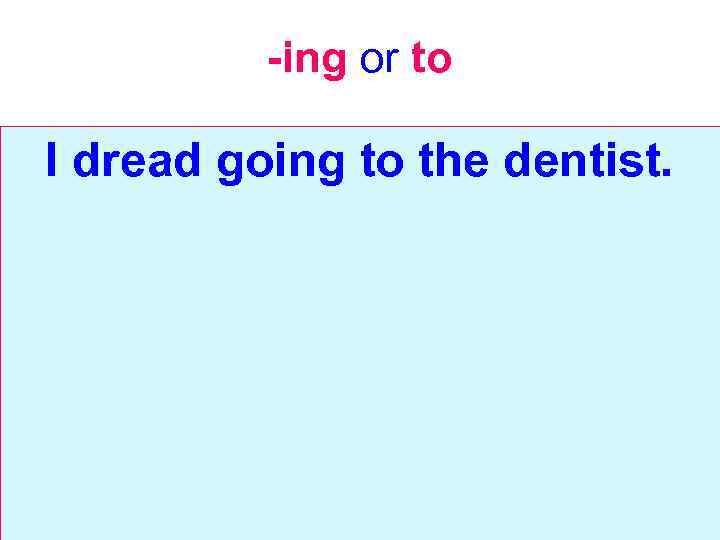 -ing or to

I dread going to the dentist.